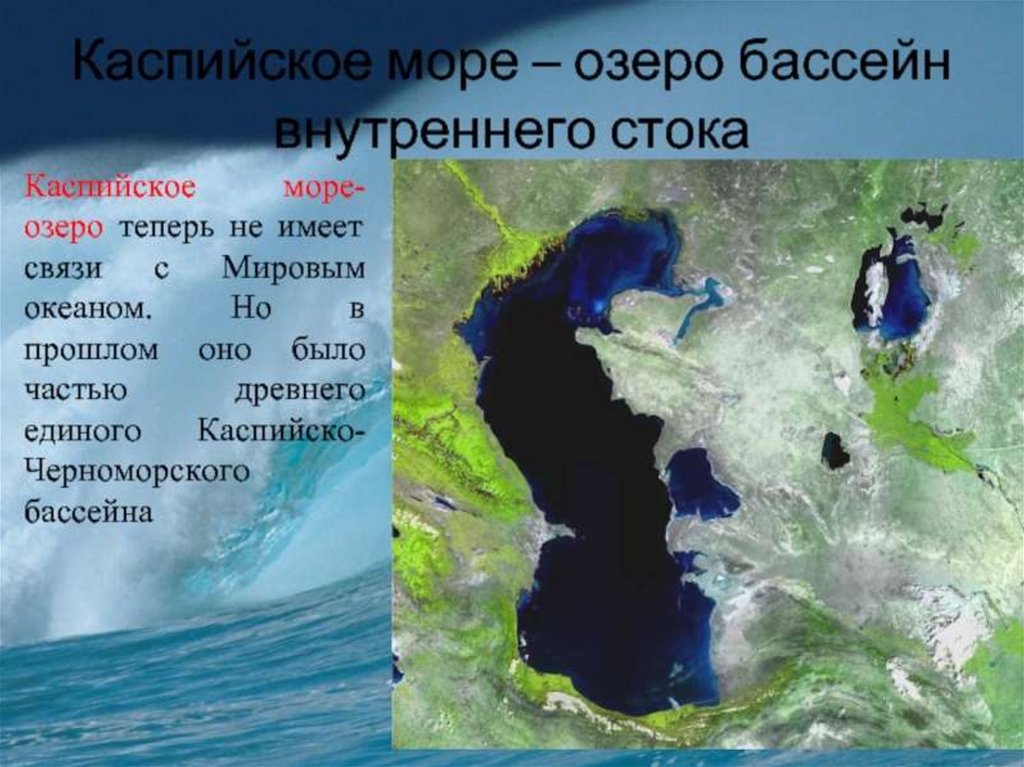 Каспийское море – озеро бассейн внутреннего стока

Каспийское море-озеро теперь не имеет связи с Мировым океаном. Но в прошлом оно было частью древнего единого Каспийско-Черноморского бассейна